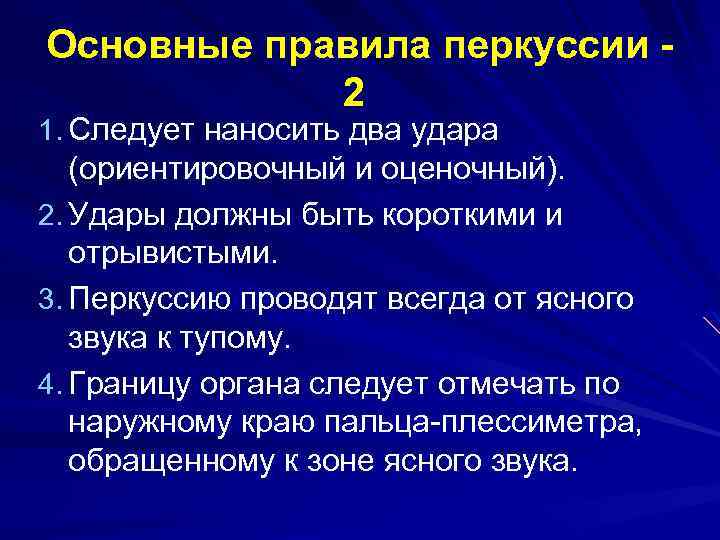 Основные правила перкуссии - 2

1. Следует наносить два удара (ориентировочный и оценочный).
2. Удары должны быть короткими и отрывистыми.
3. Перкуссию проводят всегда от ясного звука к тупому.
4. Границу органа следует отмечать по наружному краю пальца-плессиметра, обращенному к зоне ясного звука.